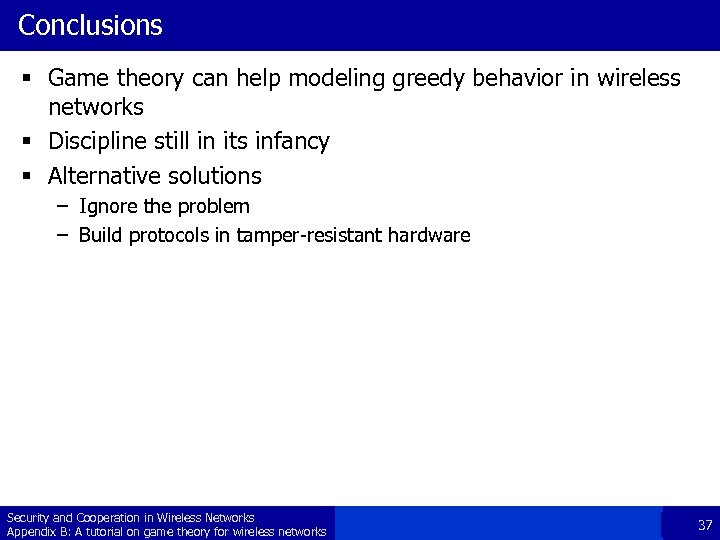 Conclusions

▪ Game theory can help modeling greedy behavior in wireless networks
▪ Discipline still in its infancy
▪ Alternative solutions
– Ignore the problem
– Build protocols in tamper-resistant hardware

Security and Cooperation in Wireless Networks
Appendix B: A tutorial on game theory for wireless networks

37